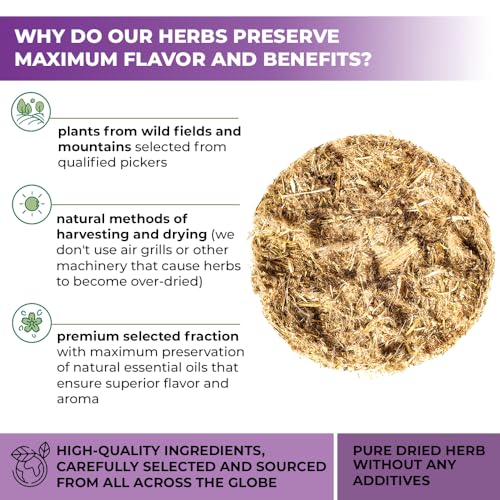 WHY DO OUR HERBS PRESERVE MAXIMUM FLAVOR AND BENEFITS?

plants from wild fields and mountains selected from qualified pickers

natural methods of harvesting and drying (we don't use air grills or other machinery that cause herbs to become over-dried)

premium selected fraction with maximum preservation of natural essential oils that ensure superior flavor and aroma

HIGH-QUALITY INGREDIENTS, CAREFULLY SELECTED AND SOURCED FROM ALL ACROSS THE GLOBE

PURE DRIED HERB WITHOUT ANY ADDITIVES